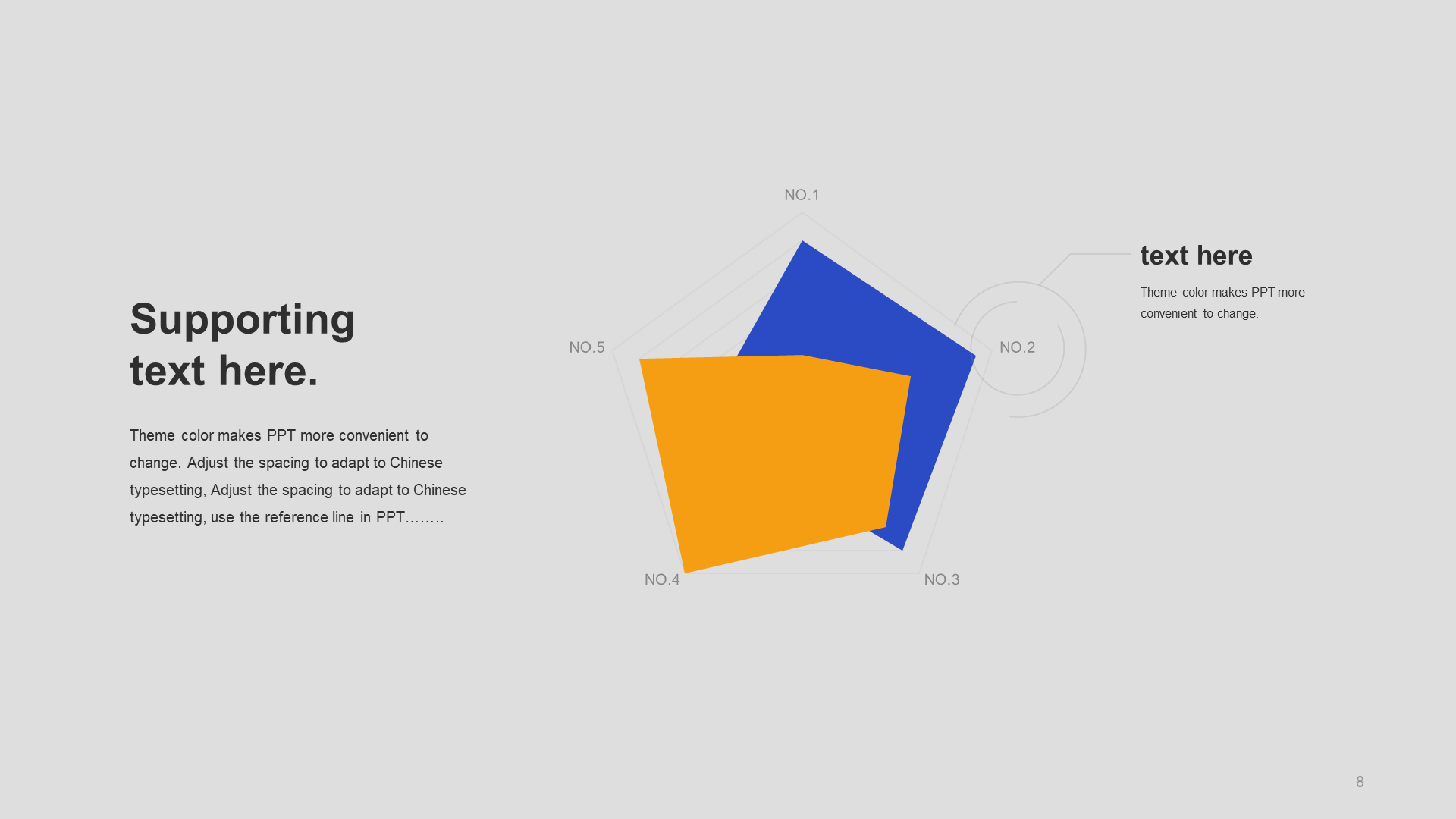 Supporting text here.

Theme color makes PPT more convenient to change. Adjust the spacing to adapt to Chinese typesetting, Adjust the spacing to adapt to Chinese typesetting, use the reference line in PPT……..

NO.1

NO.2

NO.3

NO.4

NO.5

text here

Theme color makes PPT more convenient to change.

8